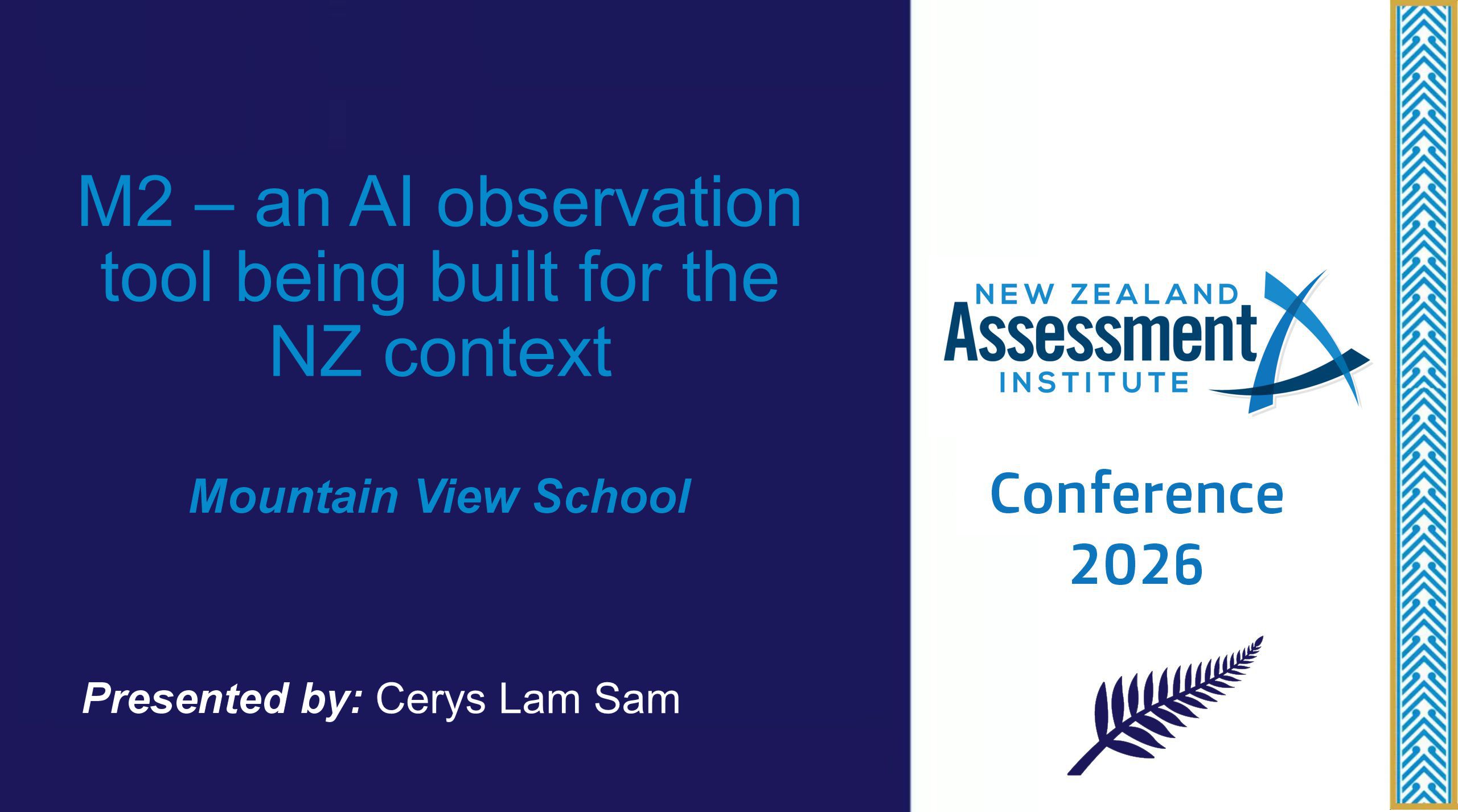 M2 – an AI observation tool being built for the NZ context

Mountain View School

Presented by: Cerys Lam Sam

NEW ZEALAND
Assessment
INSTITUTE

Conference 2026